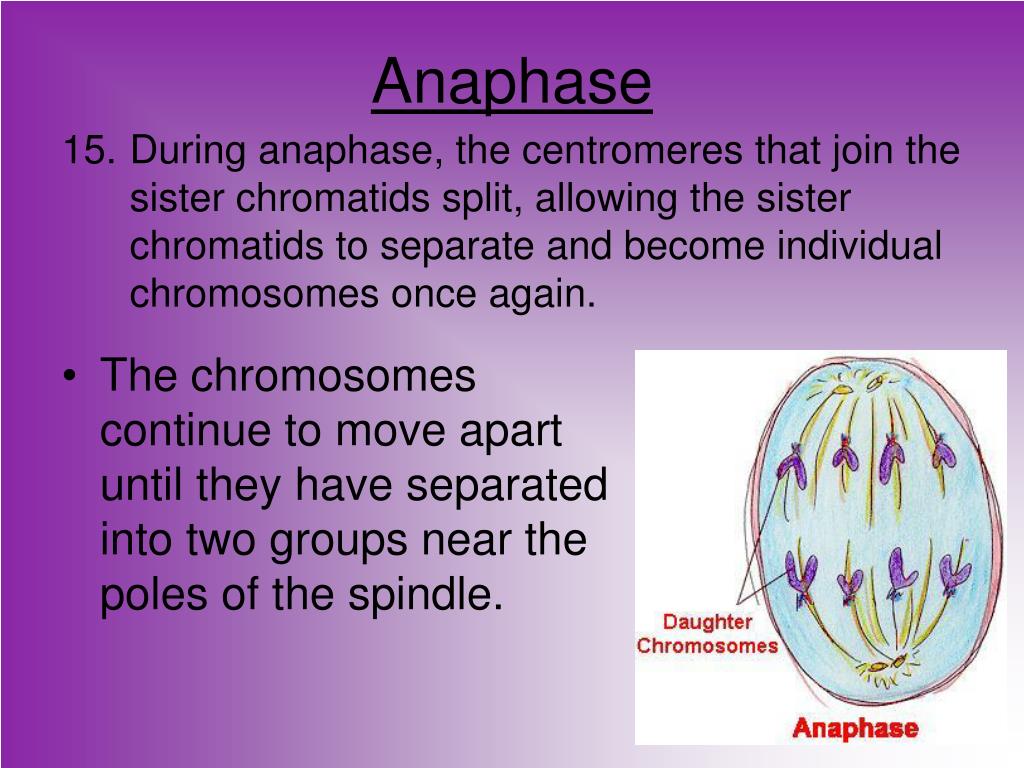 Anaphase

15. During anaphase, the centromeres that join the sister chromatids split, allowing the sister chromatids to separate and become individual chromosomes once again.

• The chromosomes continue to move apart until they have separated into two groups near the poles of the spindle.

Daughter Chromosomes

Anaphase